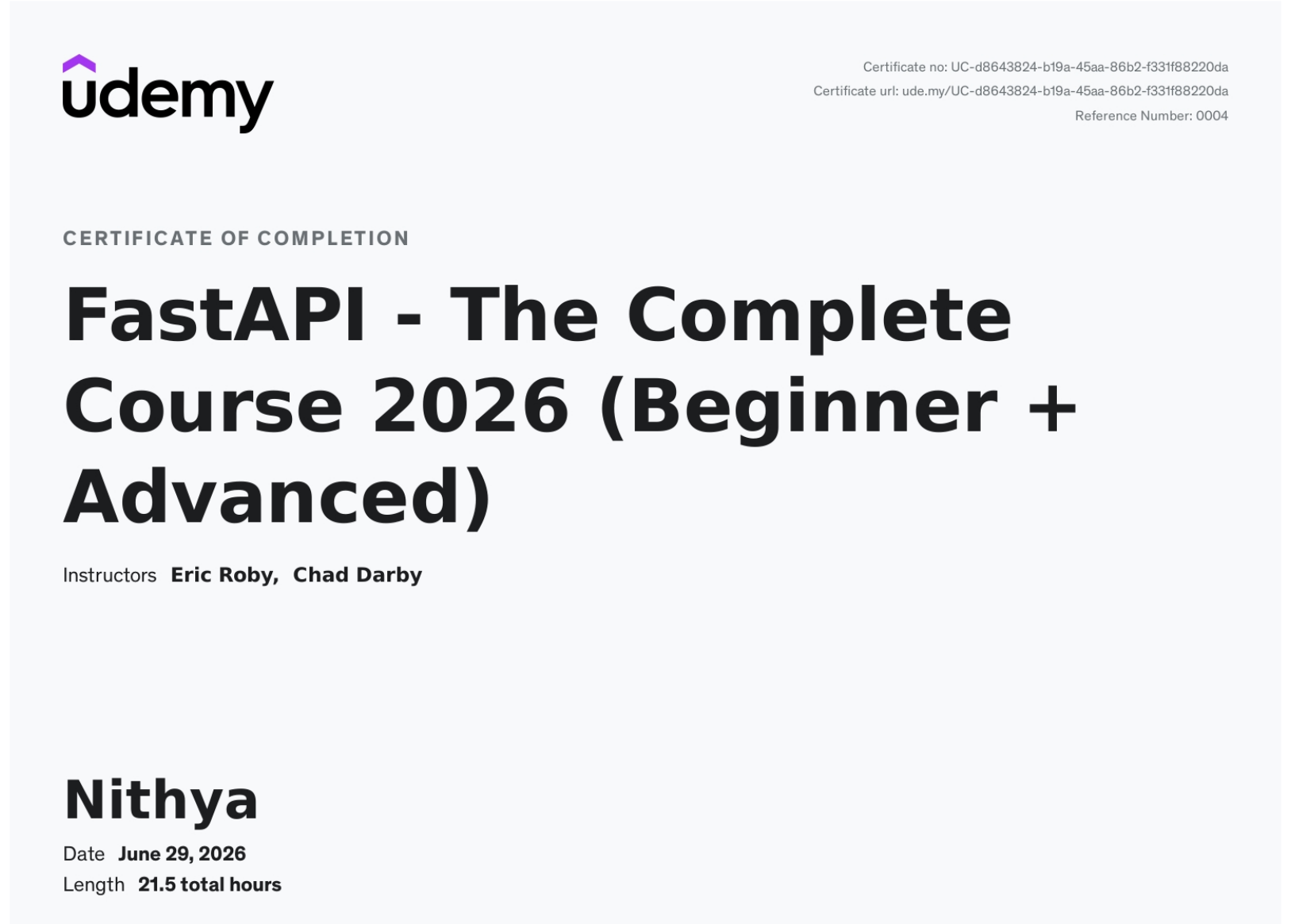 udemy

Certificate no: UC-d8643824-b19a-45aa-86b2-f331f88220da
Certificate url: ude.my/UC-d8643824-b19a-45aa-86b2-f331f88220da
Reference Number: 0004

CERTIFICATE OF COMPLETION

FastAPI - The Complete Course 2026 (Beginner + Advanced)

Instructors Eric Roby, Chad Darby

Nithya

Date June 29, 2026
Length 21.5 total hours